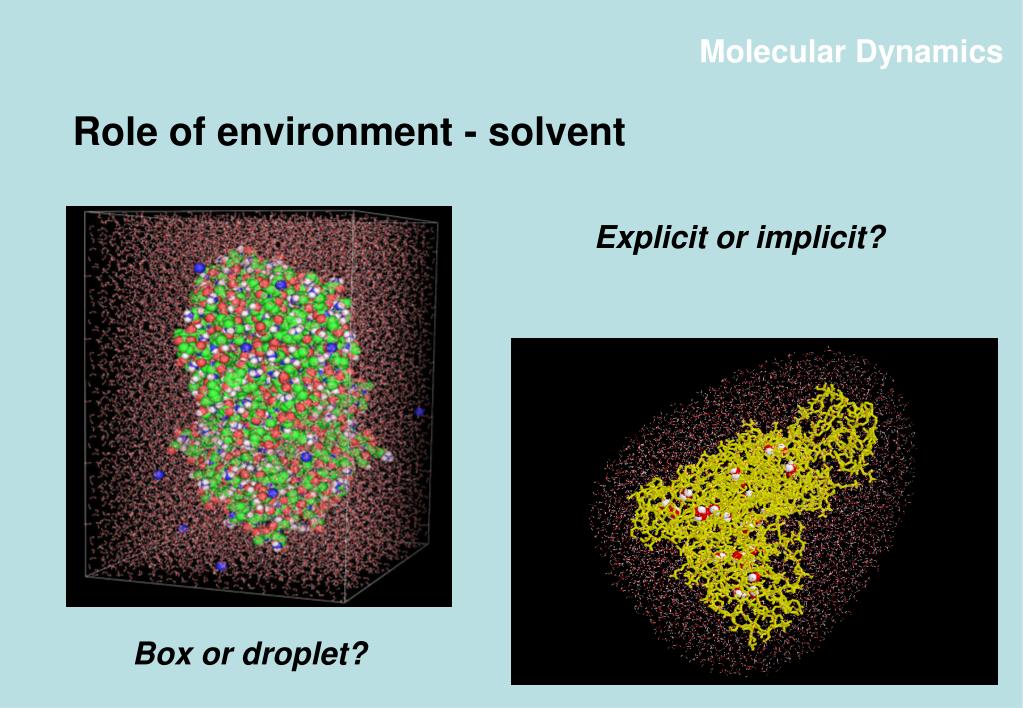 Molecular Dynamics

Role of environment - solvent

Explicit or implicit?

Box or droplet?